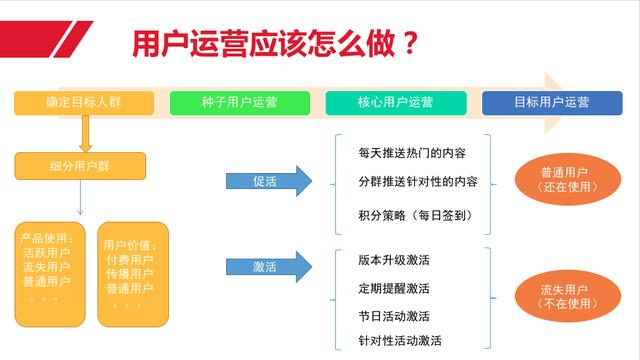 用户运营应该怎么做？

确定目标人群

种子用户运营

核心用户运营

目标用户运营

细分用户群

产品使用：
活跃用户
流失用户
普通用户
。。。

用户价值：
付费用户
传播用户
普通用户
。。。

促活

每天推送热门的内容
分群推送针对性的内容
积分策略（每日签到）

普通用户
（还在使用）

激活

版本升级激活
定期提醒激活
节日活动激活
针对性活动激活

流失用户
（不在使用）